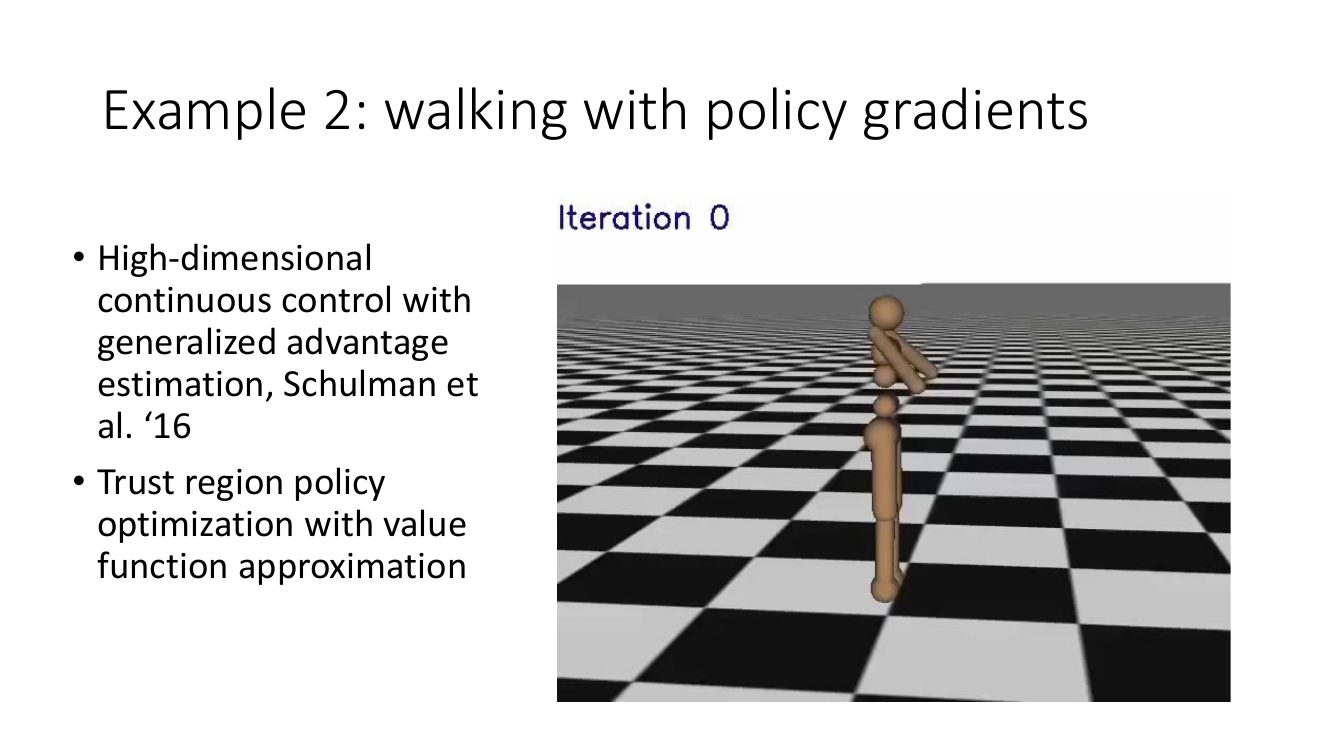 Example 2: walking with policy gradients

• High-dimensional continuous control with generalized advantage estimation, Schulman et al. ‘16

• Trust region policy optimization with value function approximation

Iteration 0